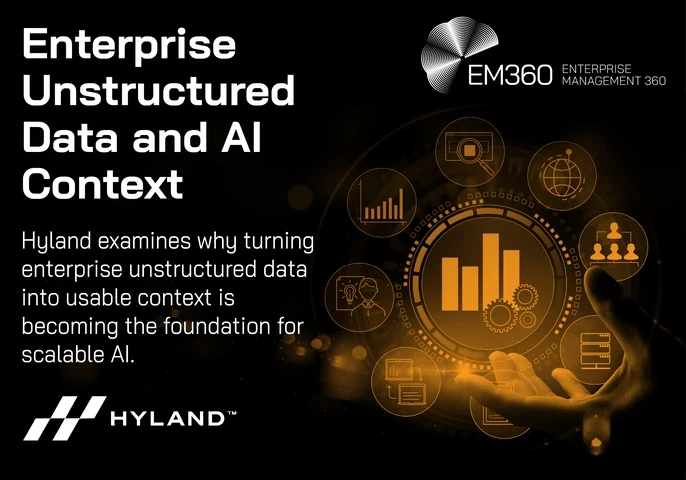 Enterprise Unstructured Data and AI Context

EM360 ENTERPRISE MANAGEMENT 360

Hyland examines why turning enterprise unstructured data into usable context is becoming the foundation for scalable AI.

HYLAND™